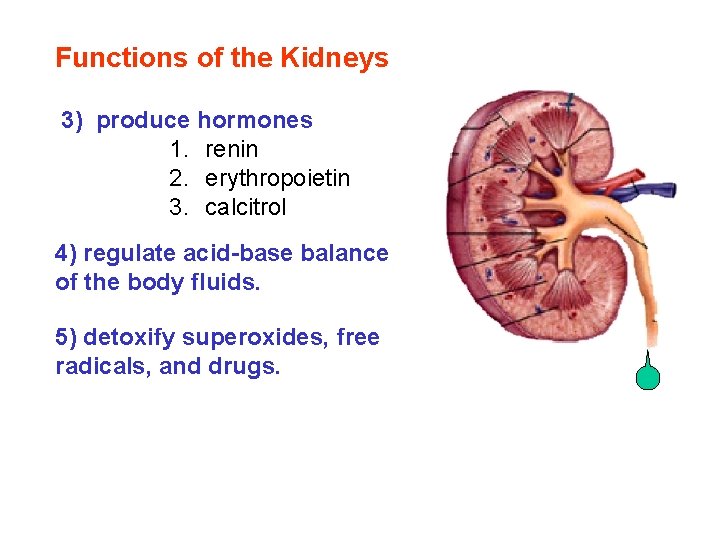 Functions of the Kidneys

3) produce hormones
1. renin
2. erythropoietin
3. calcitrol

4) regulate acid-base balance of the body fluids.

5) detoxify superoxides, free radicals, and drugs.